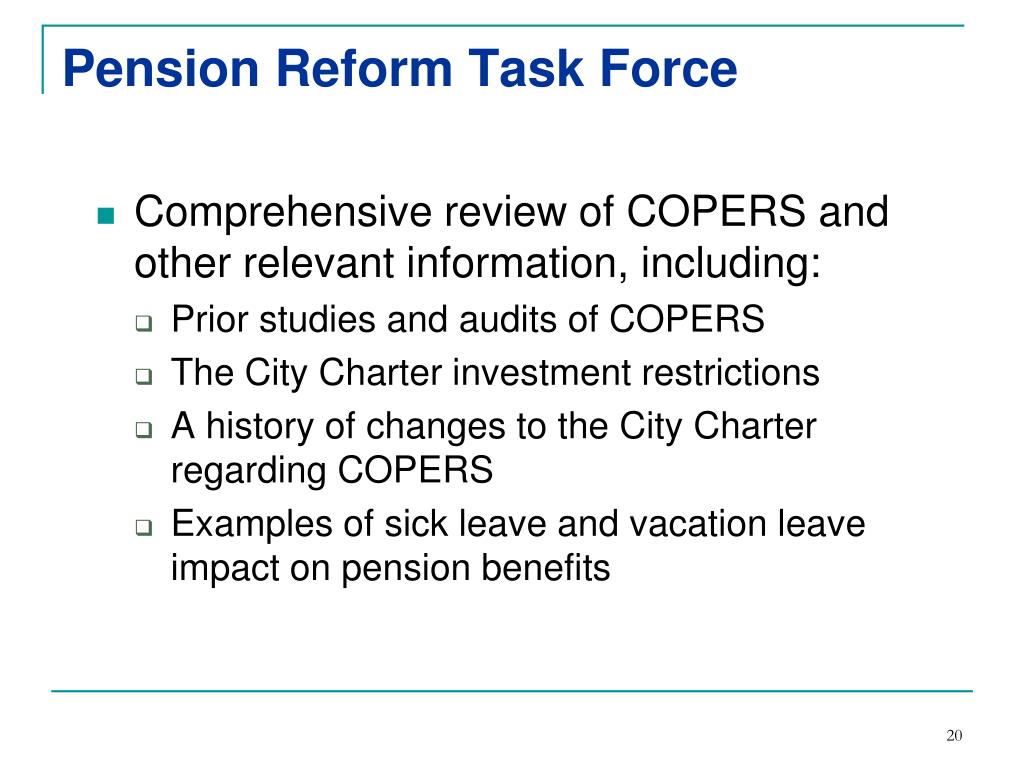 Pension Reform Task Force

Comprehensive review of COPERS and other relevant information, including:

Prior studies and audits of COPERS

The City Charter investment restrictions

A history of changes to the City Charter regarding COPERS

Examples of sick leave and vacation leave impact on pension benefits

20